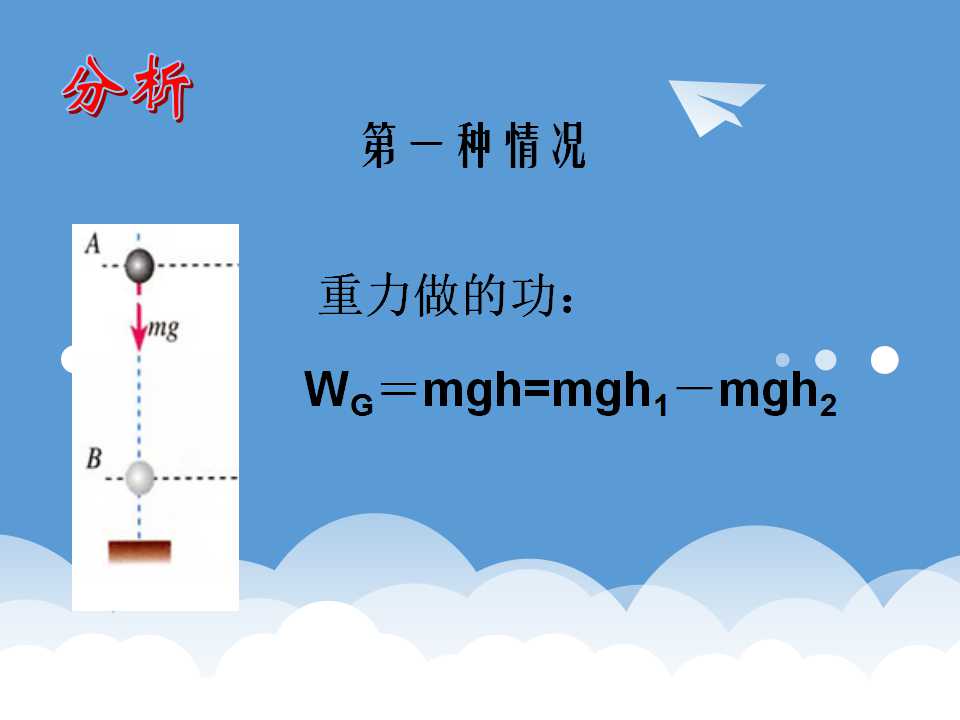 分析

第一种情况

A

mg

B

重力做的功：

$W_G＝mgh=mgh_1－mgh_2$